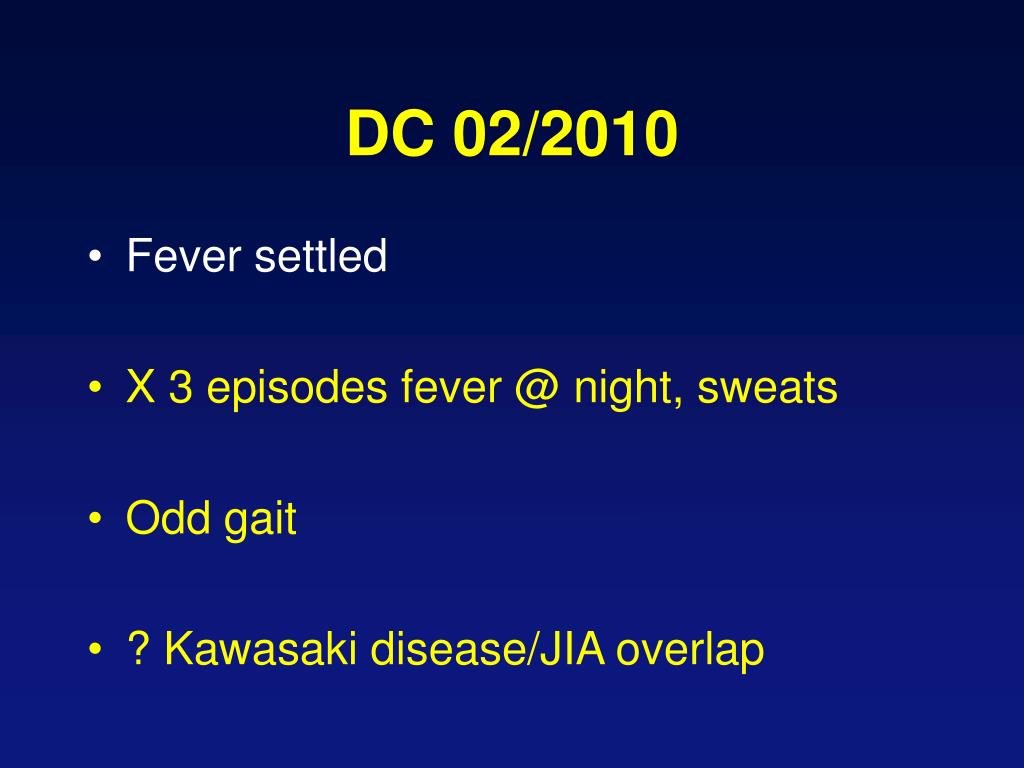 DC 02/2010

• Fever settled

• X 3 episodes fever @ night, sweats

• Odd gait

• ? Kawasaki disease/JIA overlap